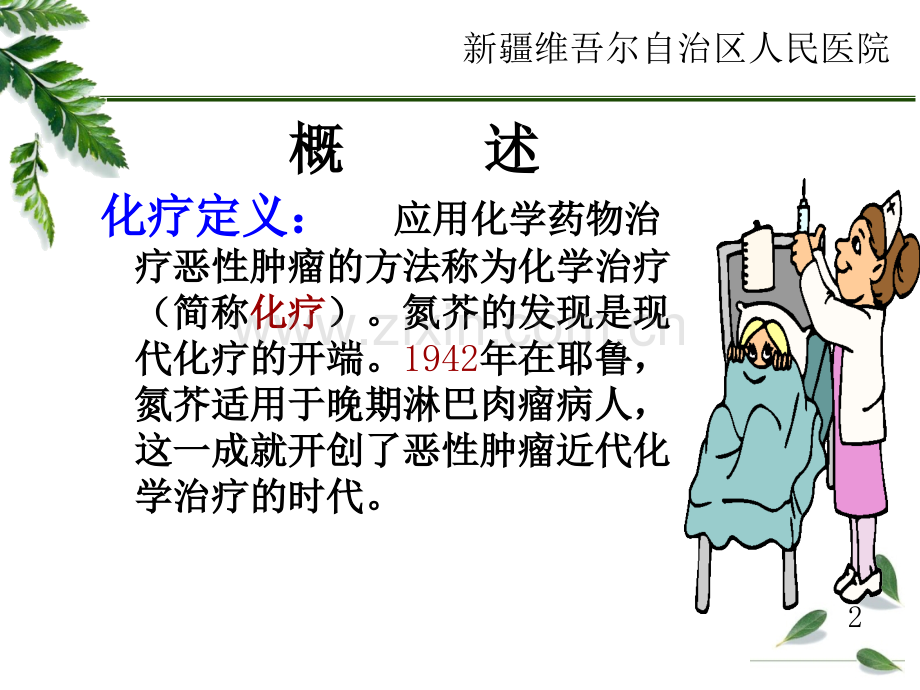 新疆维吾尔自治区人民医院

概 述

化疗定义： 应用化学药物治疗恶性肿瘤的方法称为化学治疗（简称化疗）。氮芥的发现是现代化疗的开端。1942年在耶鲁，氮芥适用于晚期淋巴肉瘤病人，这一成就开创了恶性肿瘤近代化学治疗的时代。

2

www.zixin.com.cn